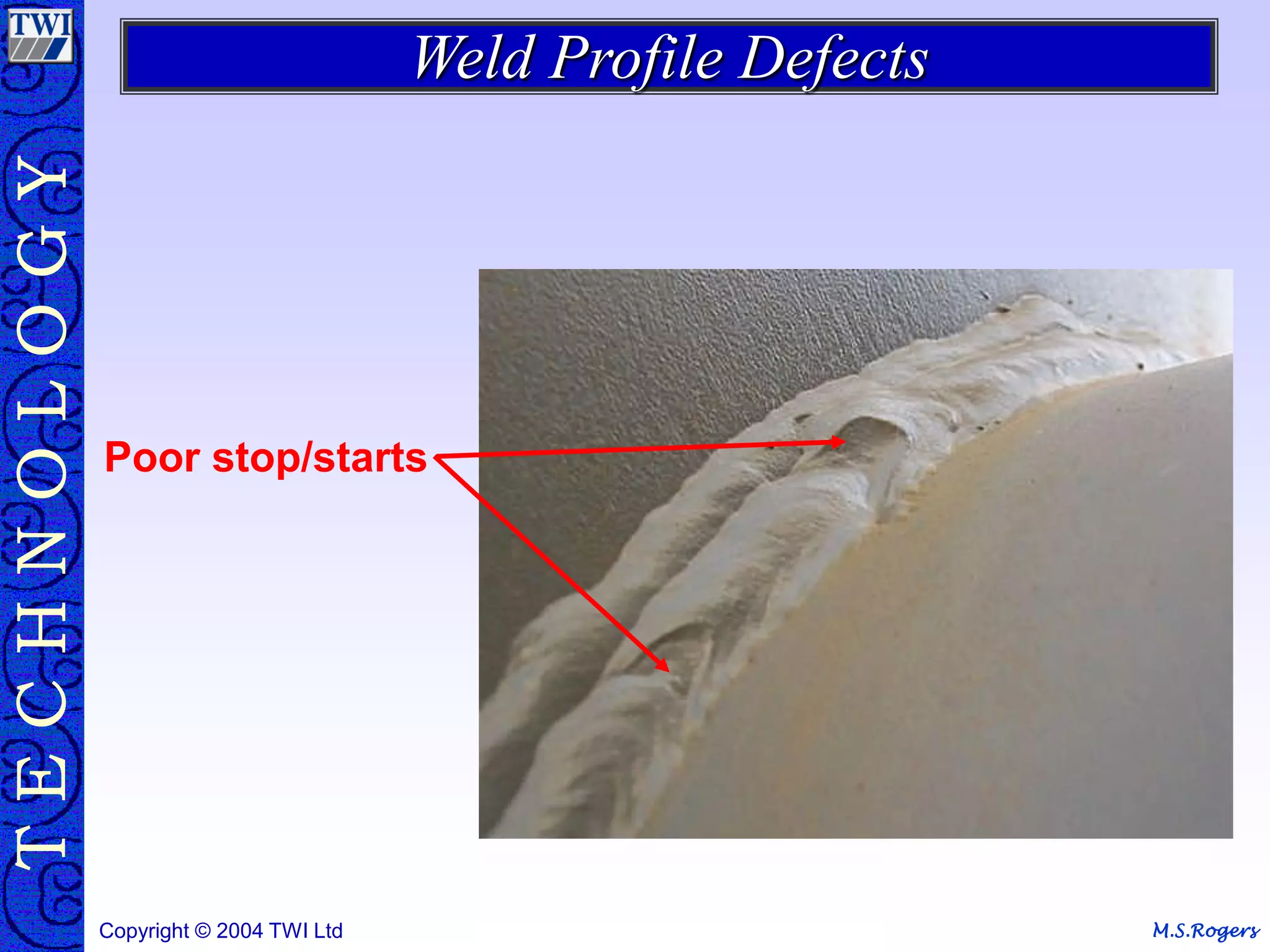 TWI

TECHNOLOGY

Weld Profile Defects

Poor stop/starts

Copyright © 2004 TWI Ltd

M.S.Rogers